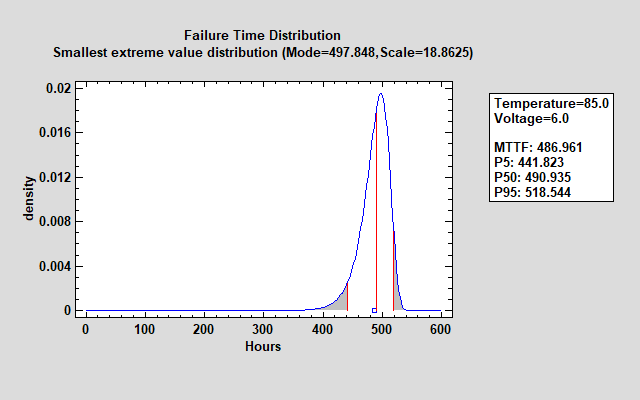 Failure Time Distribution
Smallest extreme value distribution (Mode=497.848,Scale=18.8625)

density

0.02
0.016
0.012
0.008
0.004
0

0 100 200 300 400 500 600

Hours

Temperature=85.0
Voltage=6.0

MTTF: 486.961
P5: 441.823
P50: 490.935
P95: 518.544